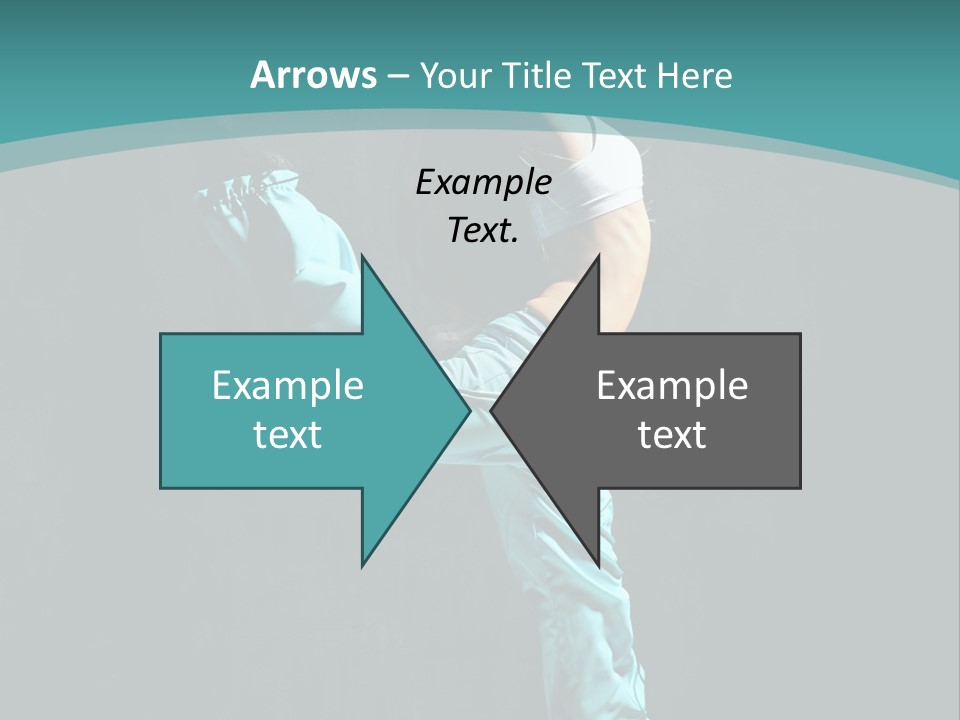 Arrows – Your Title Text Here

Example Text.

Example text

Example text